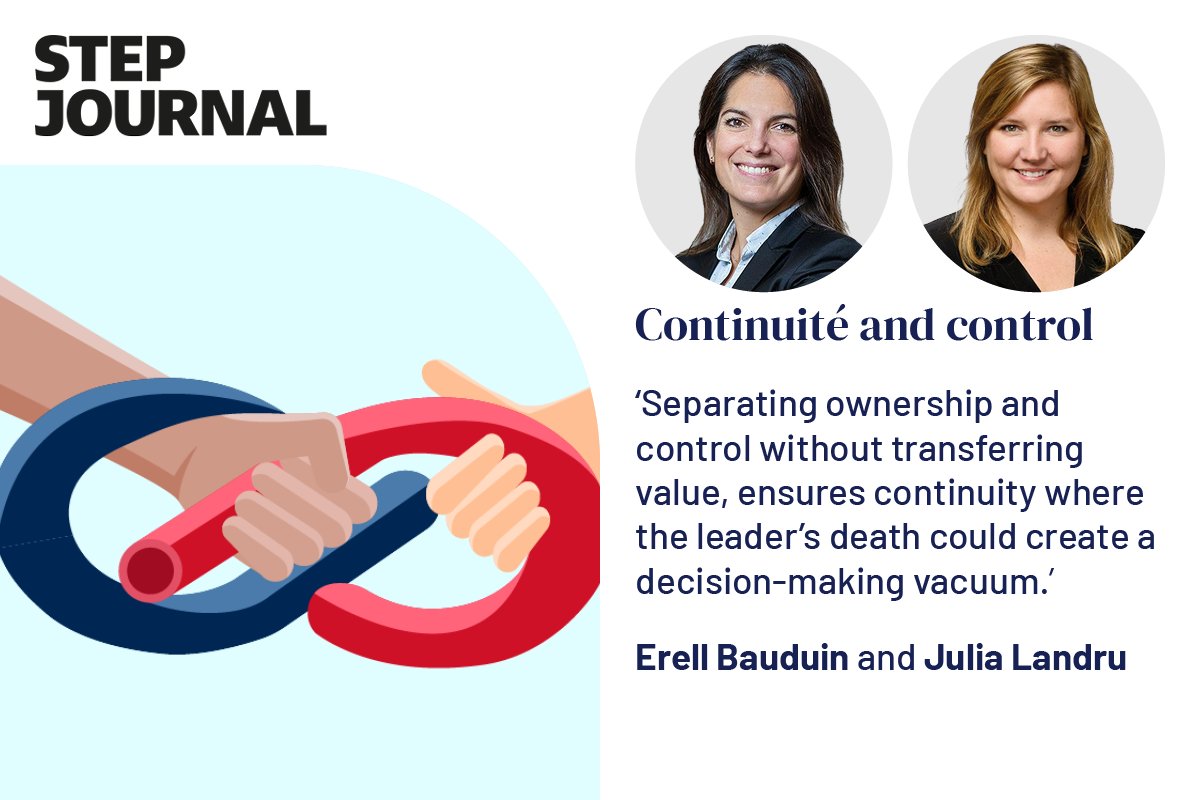 STEP JOURNAL

Continuité and control

‘Separating ownership and control without transferring value, ensures continuity where the leader’s death could create a decision-making vacuum.’

Erell Bauduin and Julia Landru